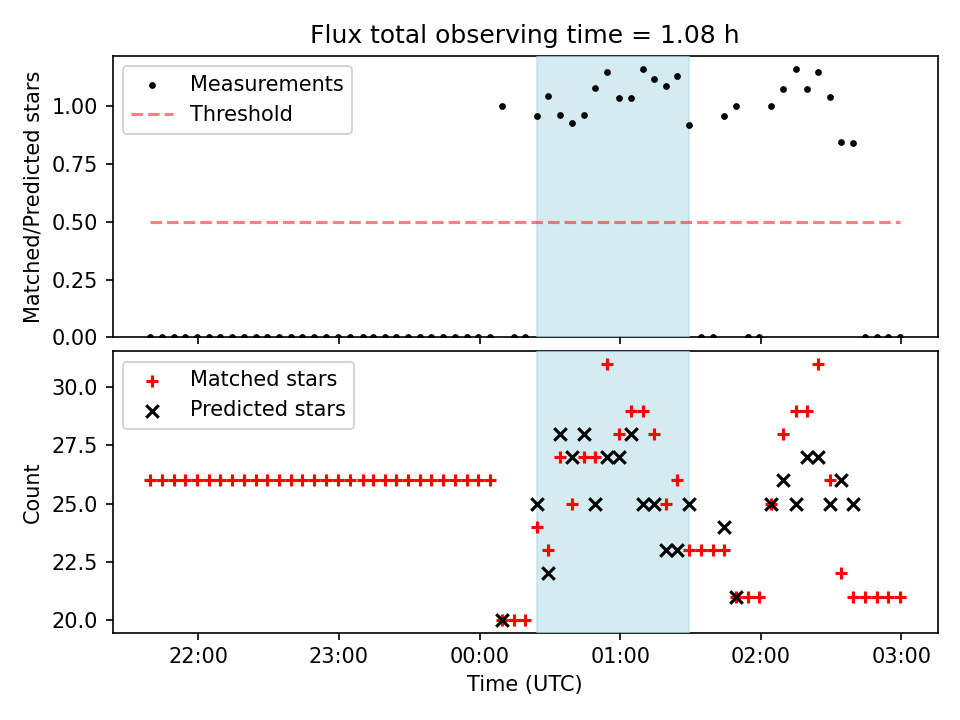 Flux total observing time = 1.08 h

Measurements
Threshold

Matched/Predicted stars

1.00
0.75
0.50
0.25
0.00

Matched stars
Predicted stars

Count

30.0
27.5
25.0
22.5
20.0

22:00
23:00
00:00
01:00
02:00
03:00

Time (UTC)